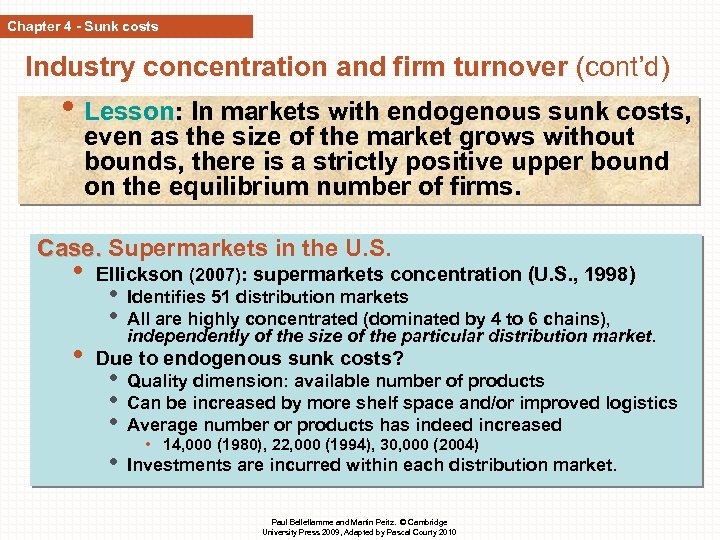 Chapter 4 - Sunk costs

Industry concentration and firm turnover (cont'd)

• Lesson: In markets with endogenous sunk costs, even as the size of the market grows without bounds, there is a strictly positive upper bound on the equilibrium number of firms.

Case. Supermarkets in the U.S.

• Ellickson (2007): supermarkets concentration (U.S., 1998)
  • Identifies 51 distribution markets
  • All are highly concentrated (dominated by 4 to 6 chains), independently of the size of the particular distribution market.
• Due to endogenous sunk costs?
  • Quality dimension: available number of products
  • Can be increased by more shelf space and/or improved logistics
  • Average number or products has indeed increased
    • 14,000 (1980), 22,000 (1994), 30,000 (2004)
  • Investments are incurred within each distribution market.

Paul Belleflamme and Martin Peitz. © Cambridge University Press 2009, Adapted by Pascal Courty 2010